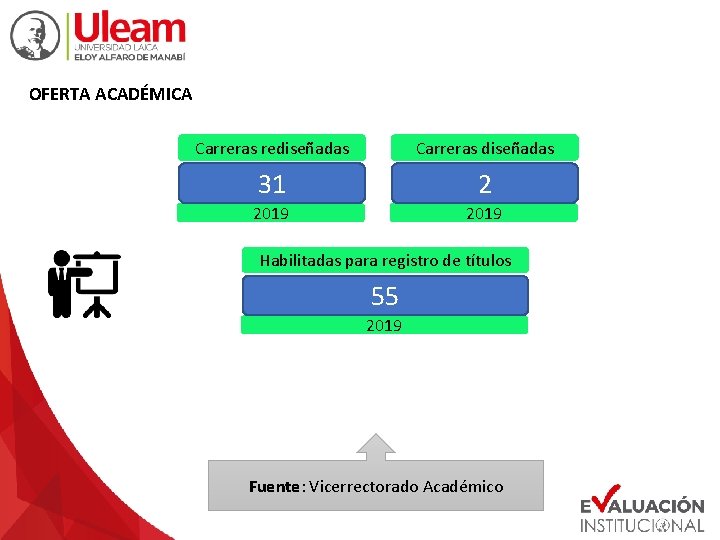 Uleam
UNIVERSIDAD LAICA
ELOY ALFARO DE MANABÍ

OFERTA ACADÉMICA

Carreras rediseñadas
31
2019

Carreras diseñadas
2
2019

Habilitadas para registro de títulos
55
2019

Fuente: Vicerrectorado Académico

EVALUACIÓN
INSTITUCIONAL